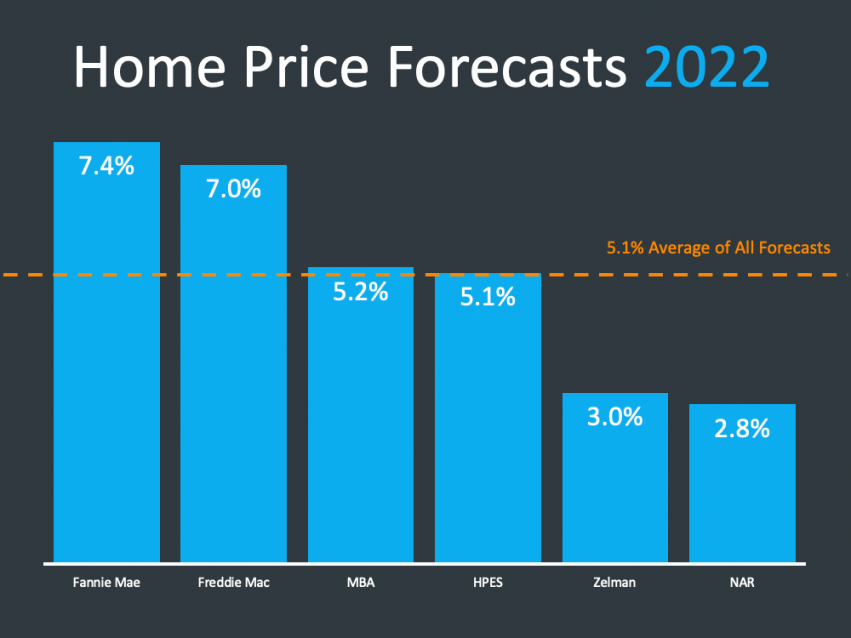 Home Price Forecasts 2022

5.1% Average of All Forecasts

7.4%
7.0%
5.2%
5.1%
3.0%
2.8%

Fannie Mae
Freddie Mac
MBA
HPES
Zelman
NAR